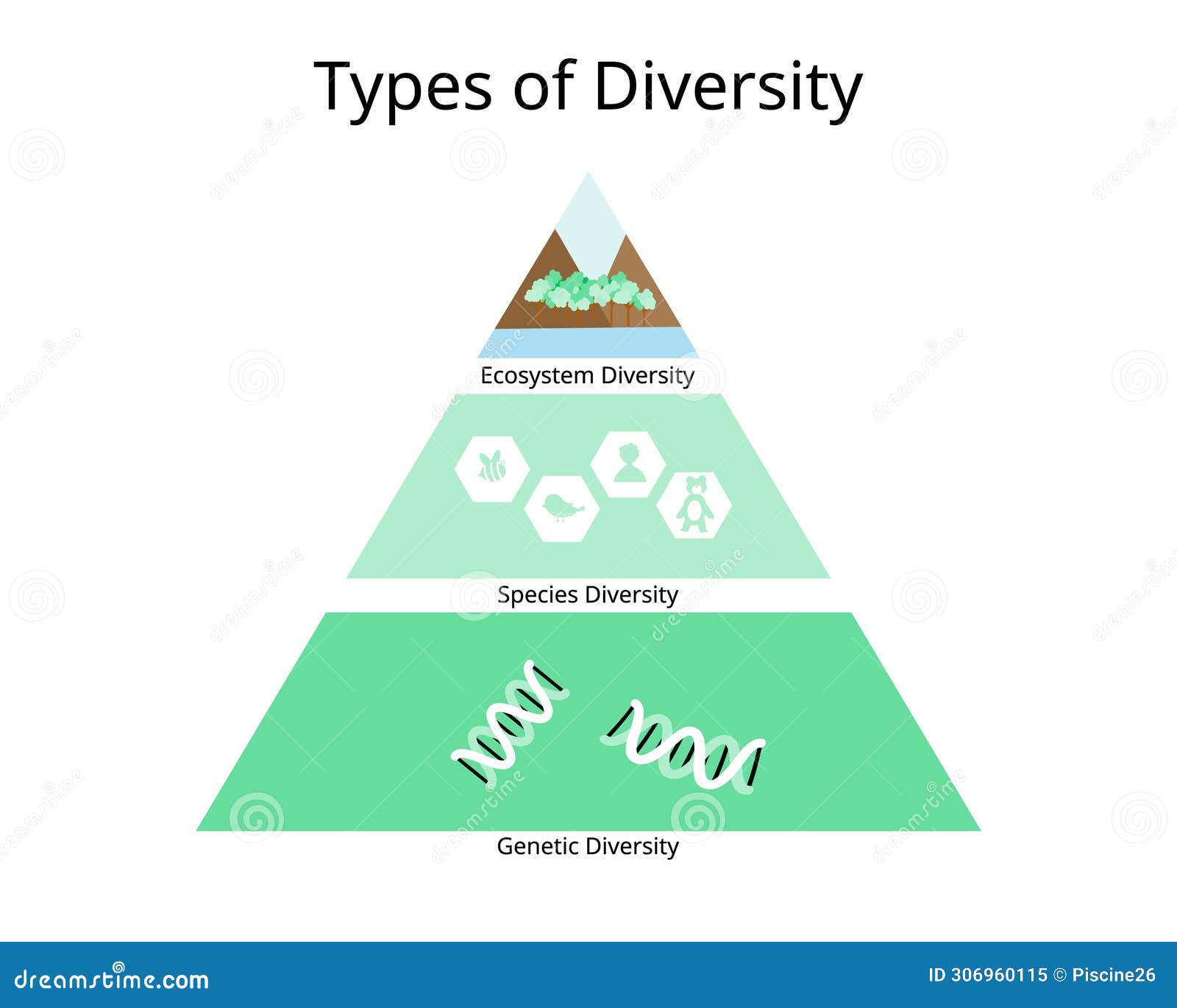 Types of Diversity

Ecosystem Diversity

Species Diversity

Genetic Diversity

dreamstime.com

ID 306960115 © Piscine26